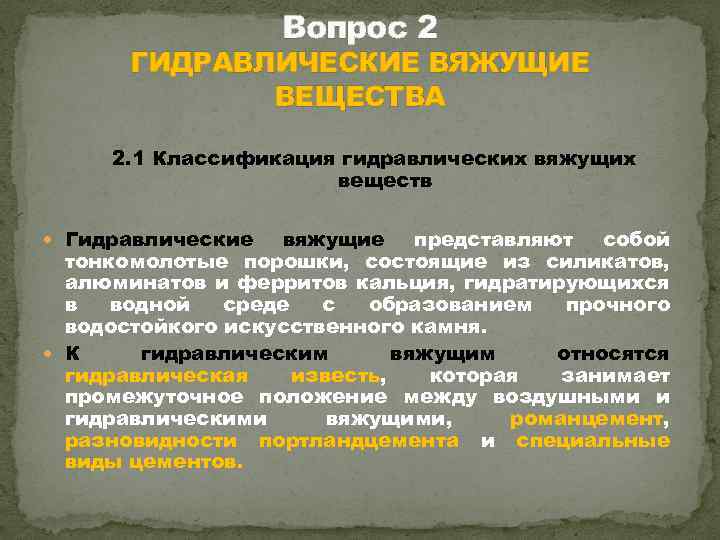 Вопрос 2
ГИДРАВЛИЧЕСКИЕ ВЯЖУЩИЕ ВЕЩЕСТВА

2.1 Классификация гидравлических вяжущих веществ

Гидравлические вяжущие представляют собой тонкомолотые порошки, состоящие из силикатов, алюминатов и ферритов кальция, гидратирующихся в водной среде с образованием прочного водостойкого искусственного камня.

К гидравлическим вяжущим относятся гидравлическая известь, которая занимает промежуточное положение между воздушными и гидравлическими вяжущими, романцемент, разновидности портландцемента и специальные виды цементов.